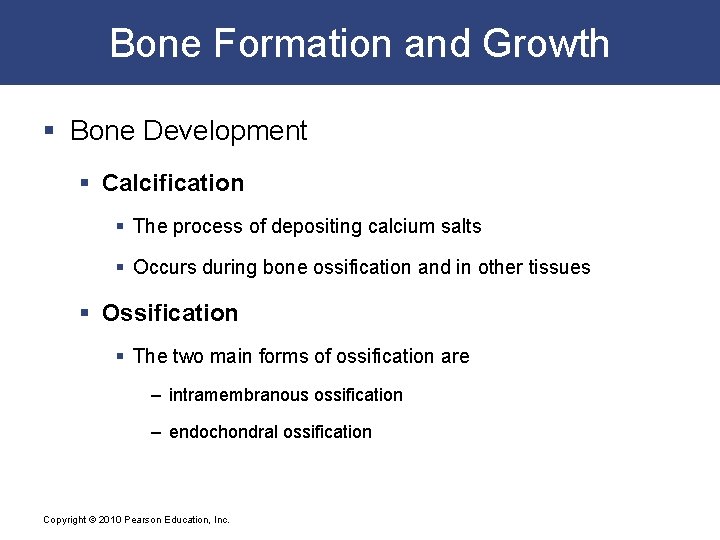 Bone Formation and Growth

▪ Bone Development

▪ Calcification

▪ The process of depositing calcium salts

▪ Occurs during bone ossification and in other tissues

▪ Ossification

▪ The two main forms of ossification are

– intramembranous ossification

– endochondral ossification

Copyright © 2010 Pearson Education, Inc.